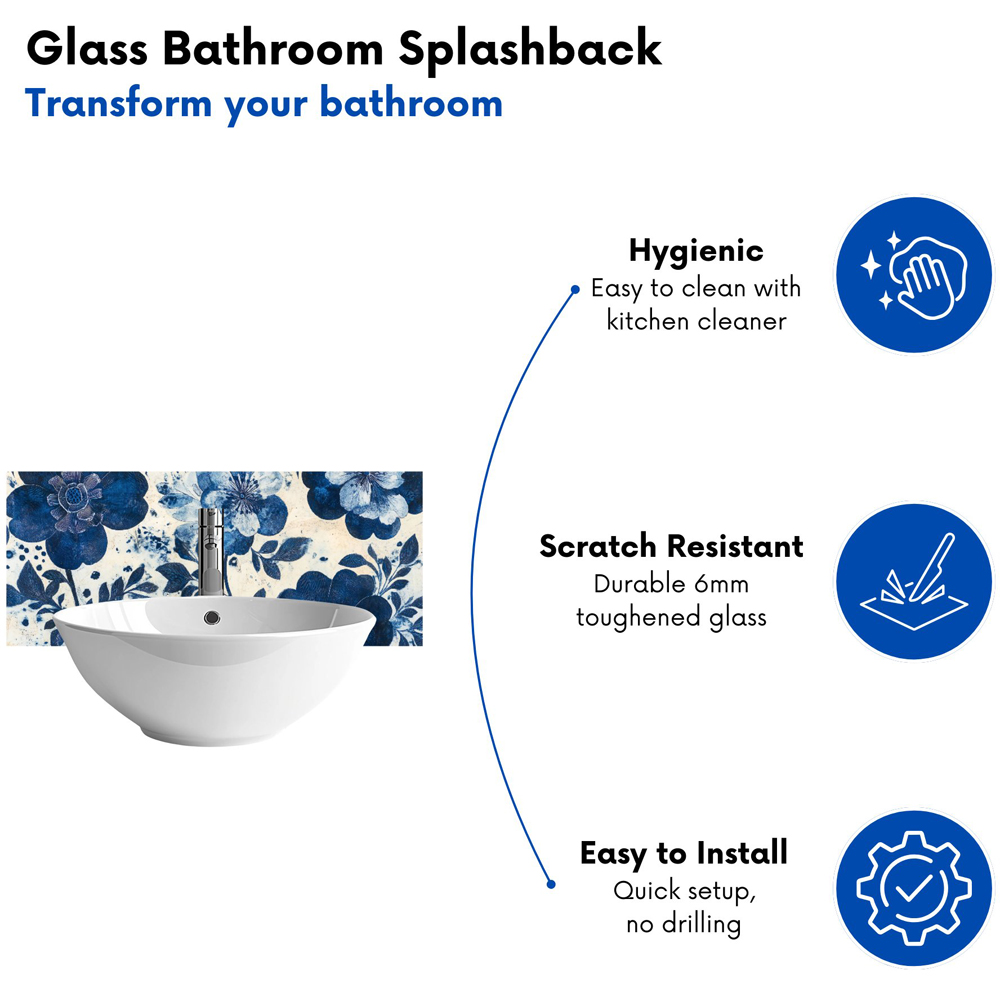 Glass Bathroom Splashback
Transform your bathroom

Hygienic
Easy to clean with kitchen cleaner

Scratch Resistant
Durable 6mm toughened glass

Easy to Install
Quick setup, no drilling